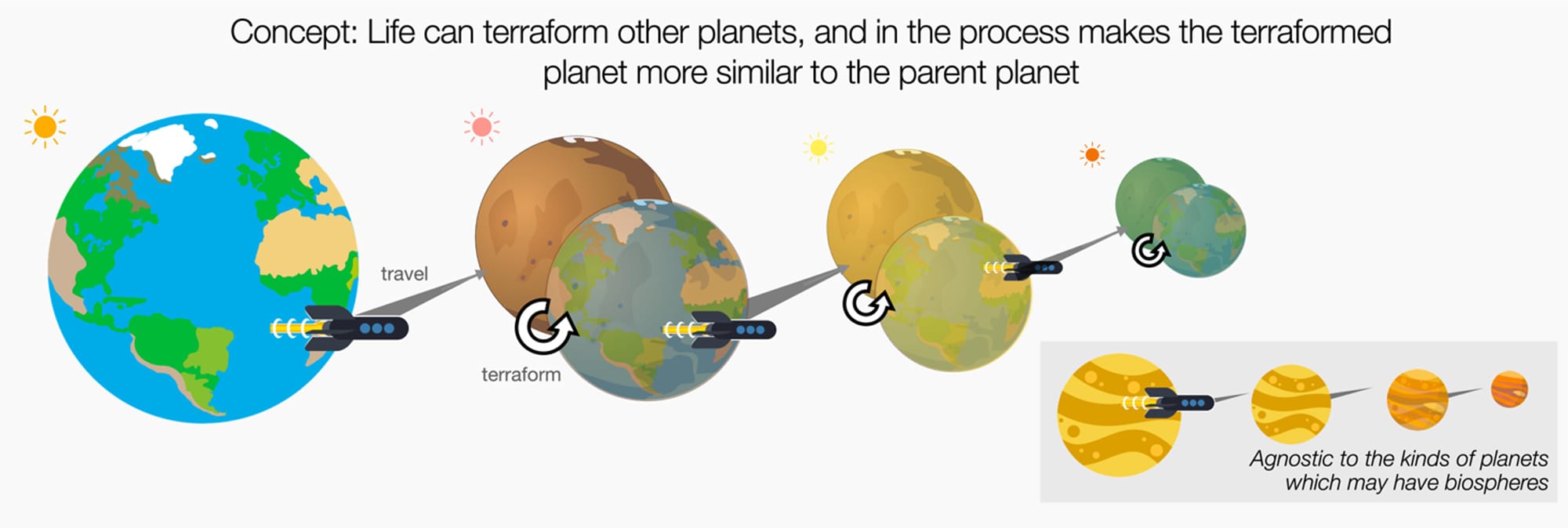 Concept: Life can terraform other planets, and in the process makes the terraformed planet more similar to the parent planet

travel

terraform

Agnostic to the kinds of planets which may have biospheres